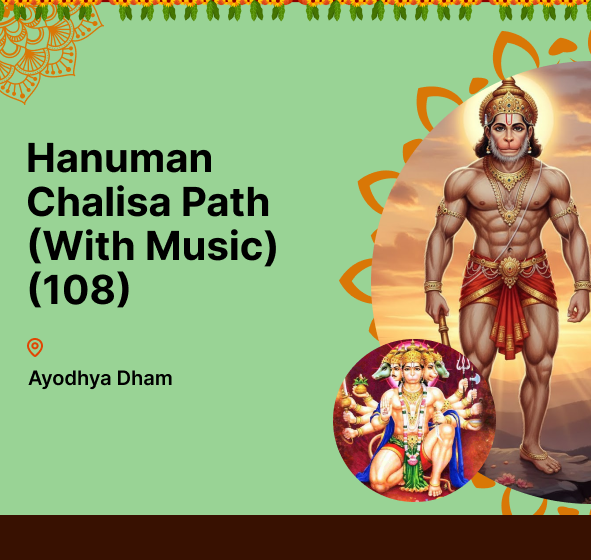 Hanuman Chalisa Path (With Music) (108)

Ayodhya Dham